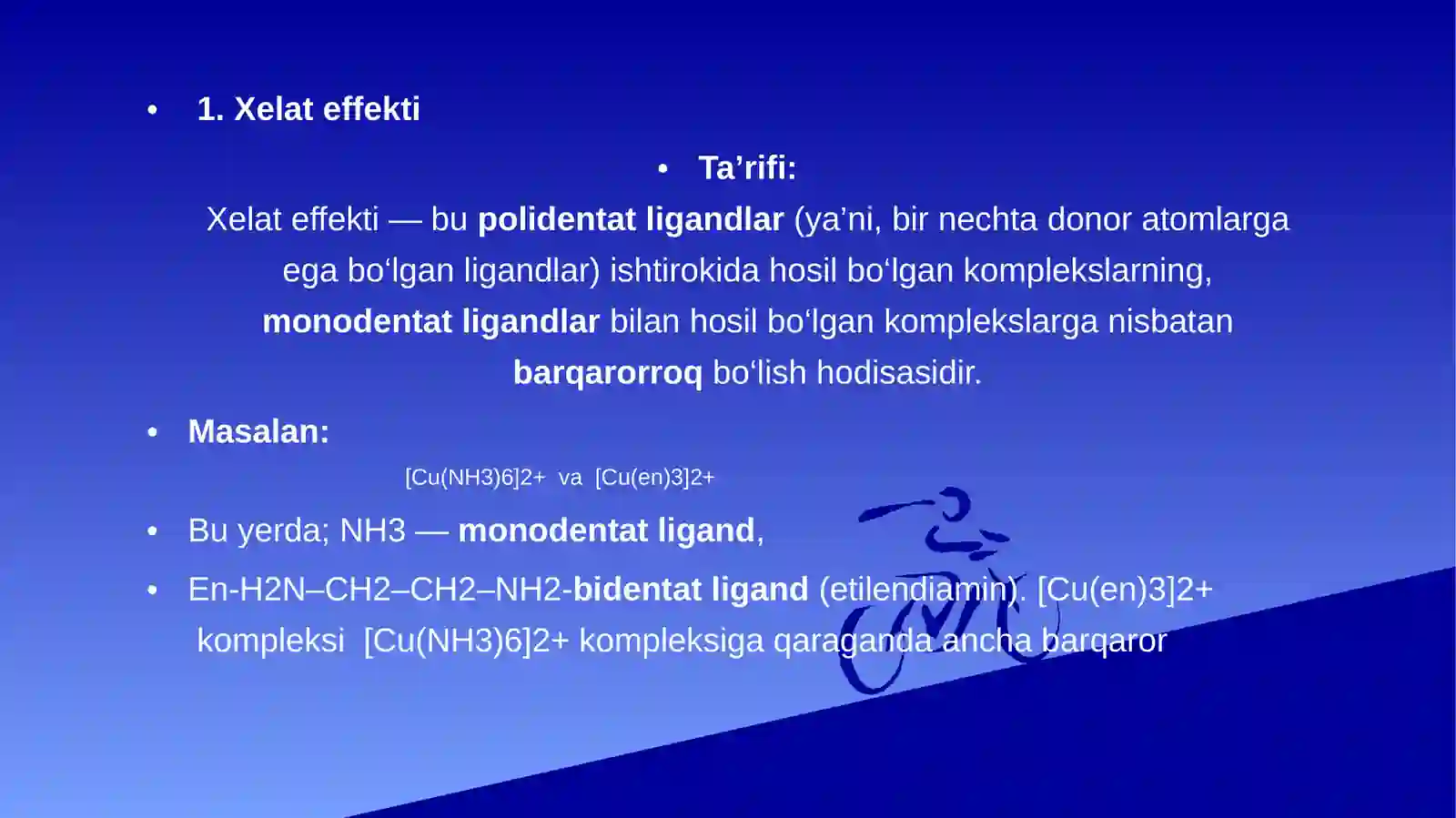 • 1. Xelat effekti

• Ta’rifi:

Xelat effekti — bu polidentat ligandlar (ya’ni, bir nechta donor atomlarga ega bo‘lgan ligandlar) ishtirokida hosil bo‘lgan komplekslarning, monodentat ligandlar bilan hosil bo‘lgan komplekslarga nisbatan barqarorroq bo‘lish hodisasidir.

• Masalan:

[Cu(NH3)6]2+ va [Cu(en)3]2+

• Bu yerda; NH3 — monodentat ligand,

• En-H2N–CH2–CH2–NH2-bidentat ligand (etilendiamin). [Cu(en)3]2+ kompleksi [Cu(NH3)6]2+ kompleksiga qaraganda ancha barqaror